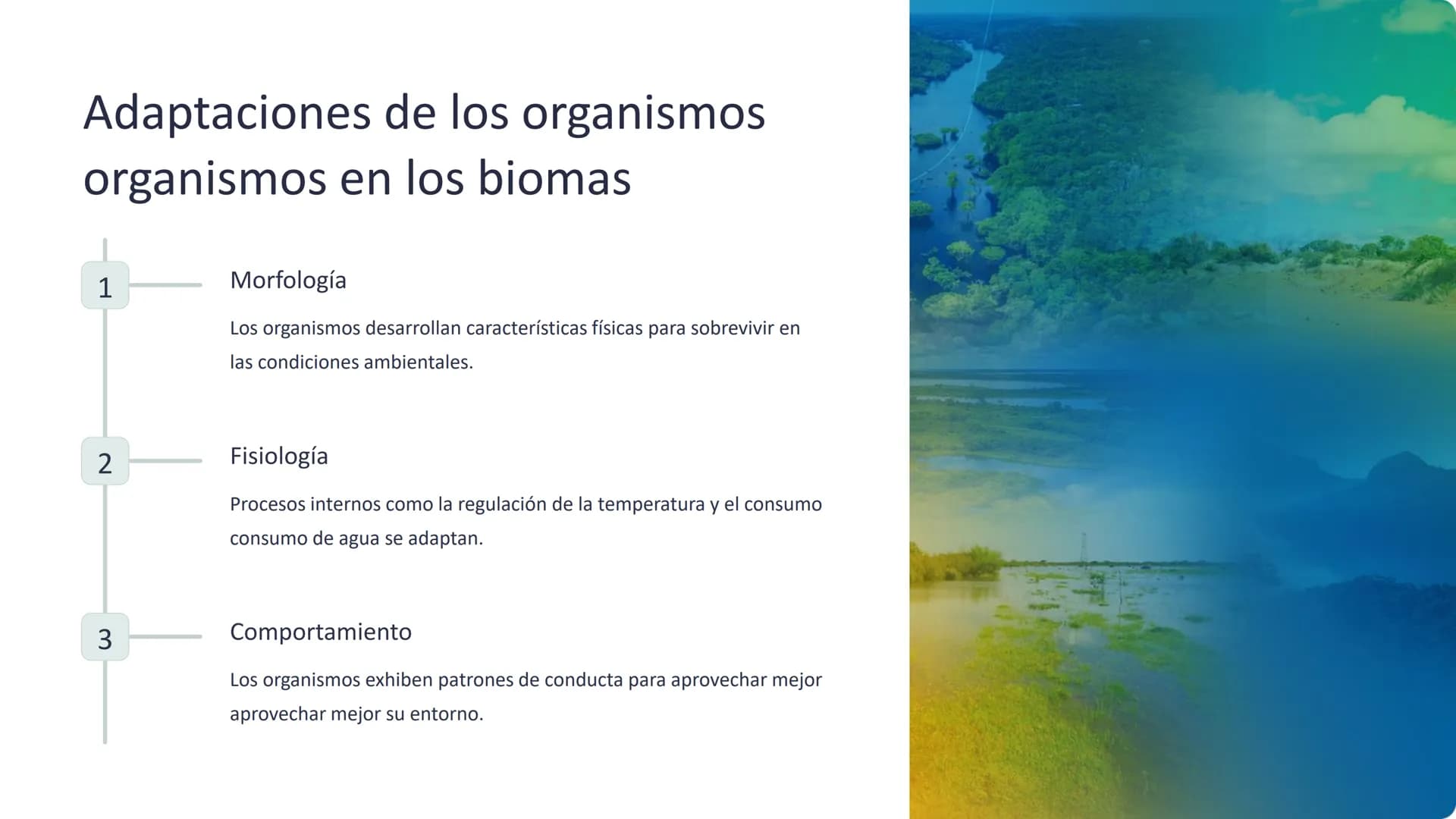 Adaptaciones de los organismos organismos en los biomas

1

Morfología

Los organismos desarrollan características físicas para sobrevivir en las condiciones ambientales.

2

Fisiología

Procesos internos como la regulación de la temperatura y el consumo consumo de agua se adaptan.

3

Comportamiento

Los organismos exhiben patrones de conducta para aprovechar mejor aprovechar mejor su entorno.